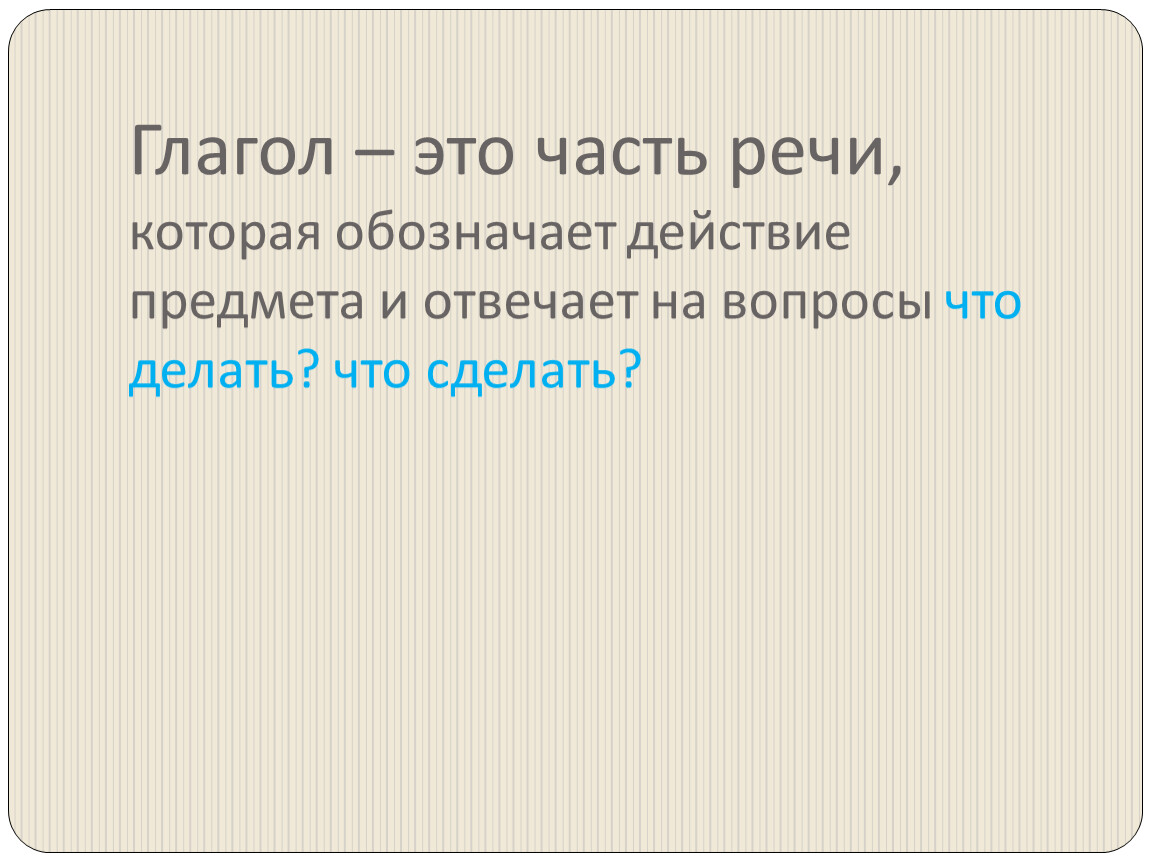 Глагол – это часть речи, которая обозначает действие предмета и отвечает на вопросы что делать? что сделать?